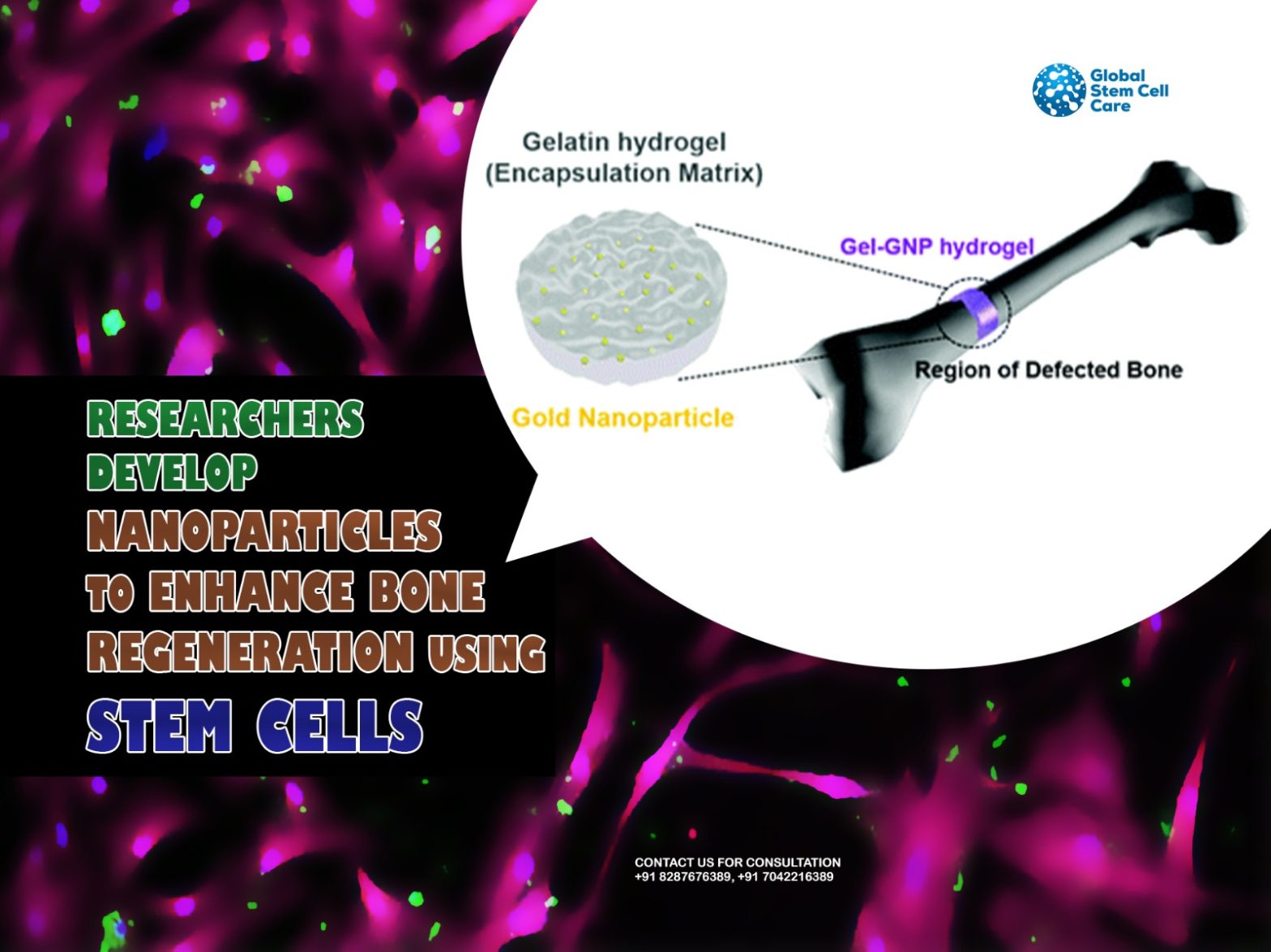 Global Stem Cell Care

Gelatin hydrogel (Encapsulation Matrix)

Gel-GNP hydrogel

Region of Defected Bone

Gold Nanoparticle

RESEARCHERS DEVELOP NANOPARTICLES TO ENHANCE BONE REGENERATION USING STEM CELLS

CONTACT US FOR CONSULTATION
+91 8287676389, +91 7042216389